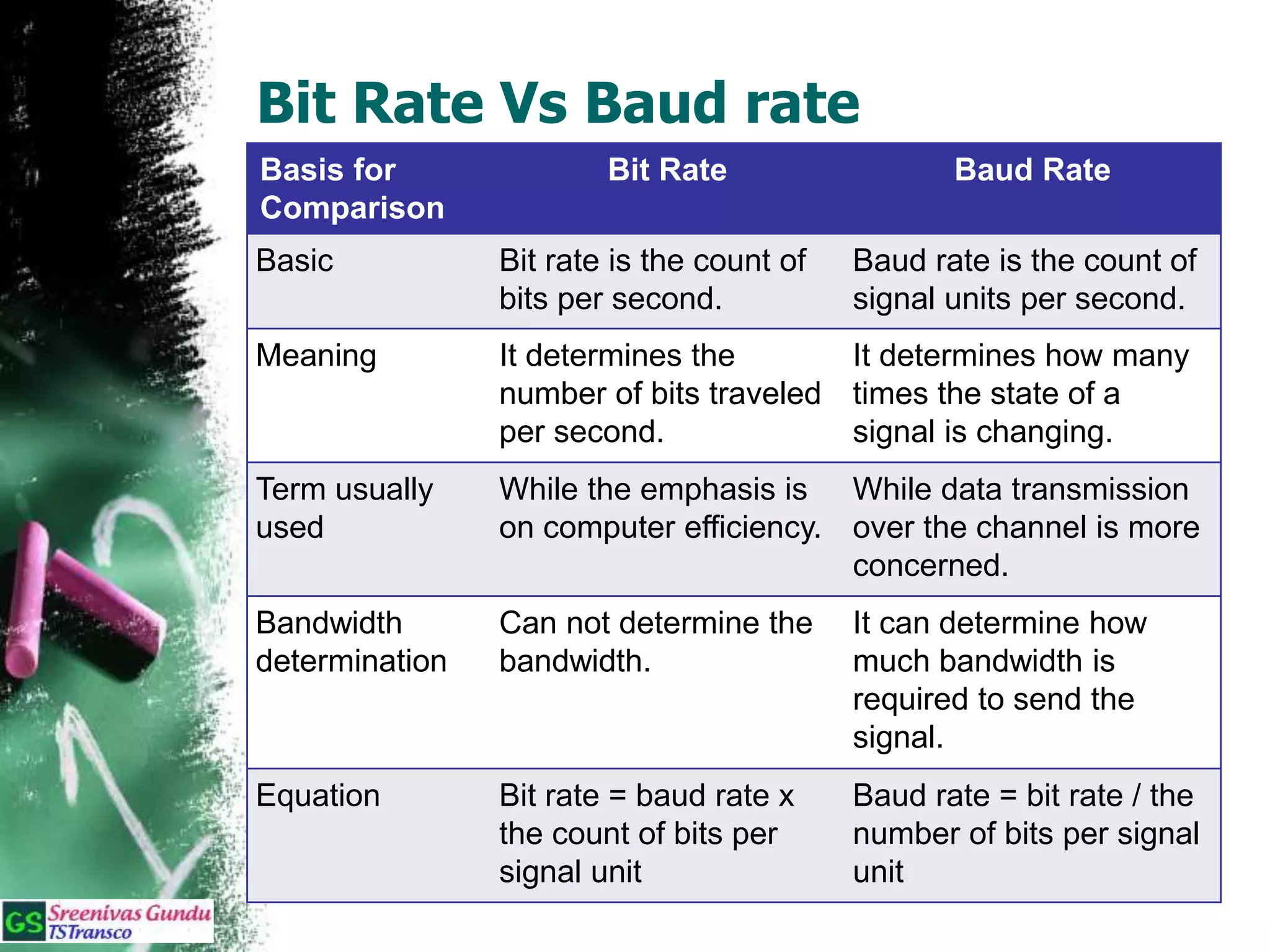 Bit Rate Vs Baud rate

| Basis for Comparison | Bit Rate | Baud Rate |
|---|---|---|
| Basic | Bit rate is the count of bits per second. | Baud rate is the count of signal units per second. |
| Meaning | It determines the number of bits traveled per second. | It determines how many times the state of a signal is changing. |
| Term usually used | While the emphasis is on computer efficiency. | While data transmission over the channel is more concerned. |
| Bandwidth determination | Can not determine the bandwidth. | It can determine how much bandwidth is required to send the signal. |
| Equation | Bit rate = baud rate x the count of bits per signal unit | Baud rate = bit rate / the number of bits per signal unit |

GS Sreenivas Gundu
TSTransco